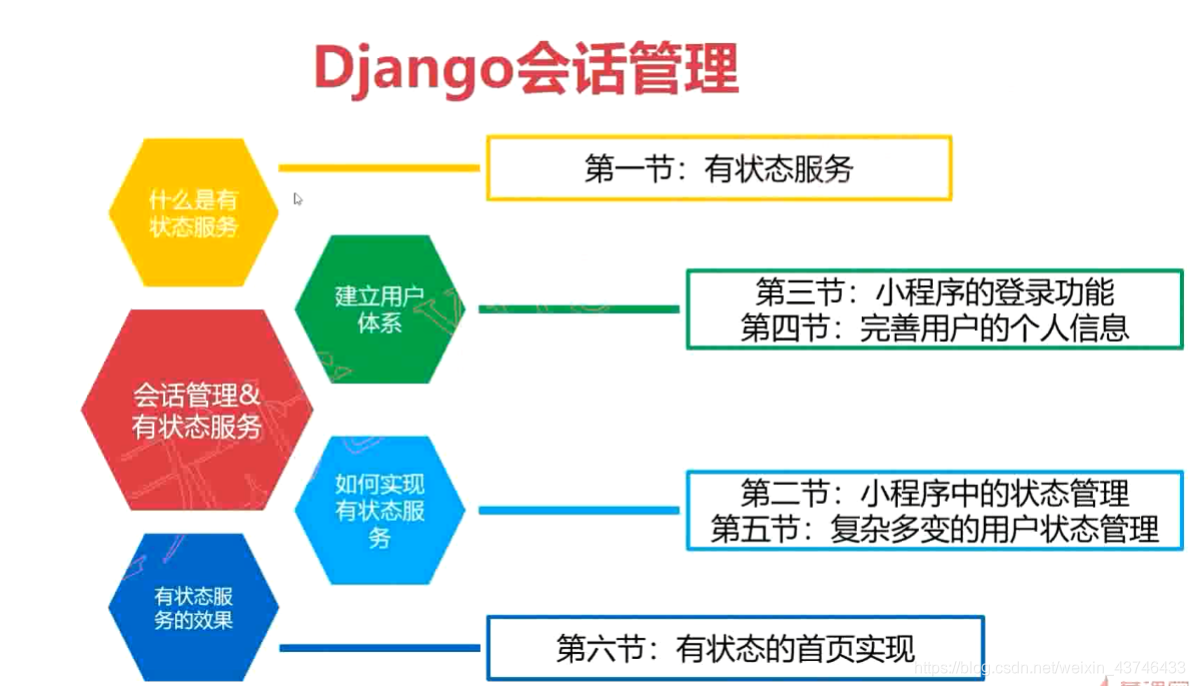 Django会话管理

什么是有状态服务

第一节：有状态服务

建立用户体系

第三节：小程序的登录功能
第四节：完善用户的个人信息

会话管理&有状态服务

如何实现有状态服务

第二节：小程序中的状态管理
第五节：复杂多变的用户状态管理

有状态服务的效果

第六节：有状态的首页实现

https://blog.csdn.net/weixin_43746433